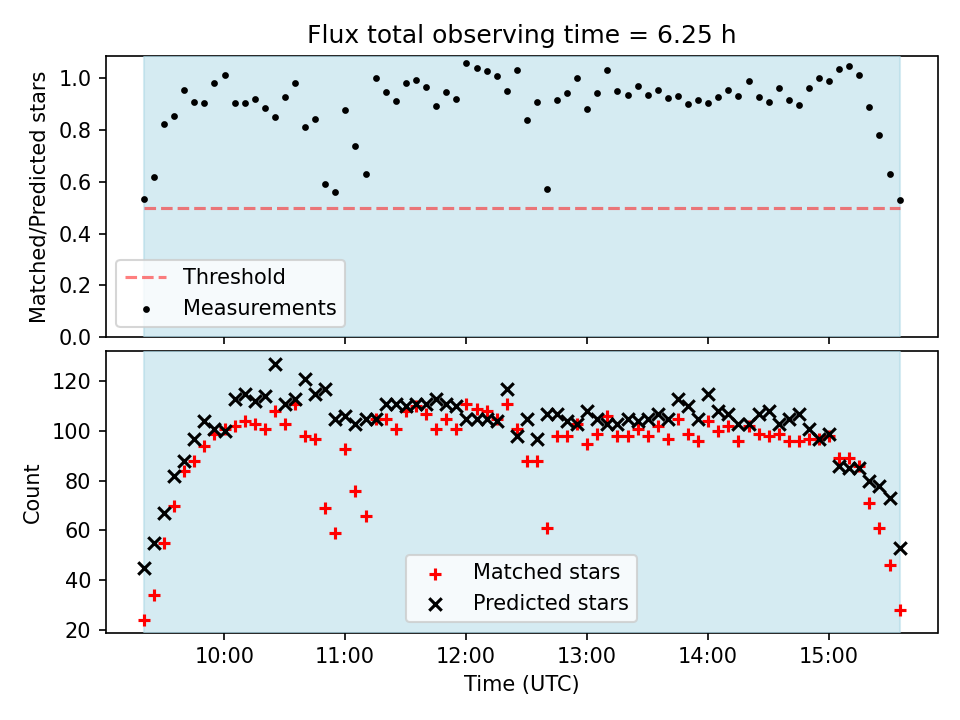 Flux total observing time = 6.25 h

Matched/Predicted stars

1.0
0.8
0.6
0.4
0.2
0.0

Threshold
Measurements

Count

120
100
80
60
40
20

Matched stars
Predicted stars

10:00
11:00
12:00
13:00
14:00
15:00

Time (UTC)